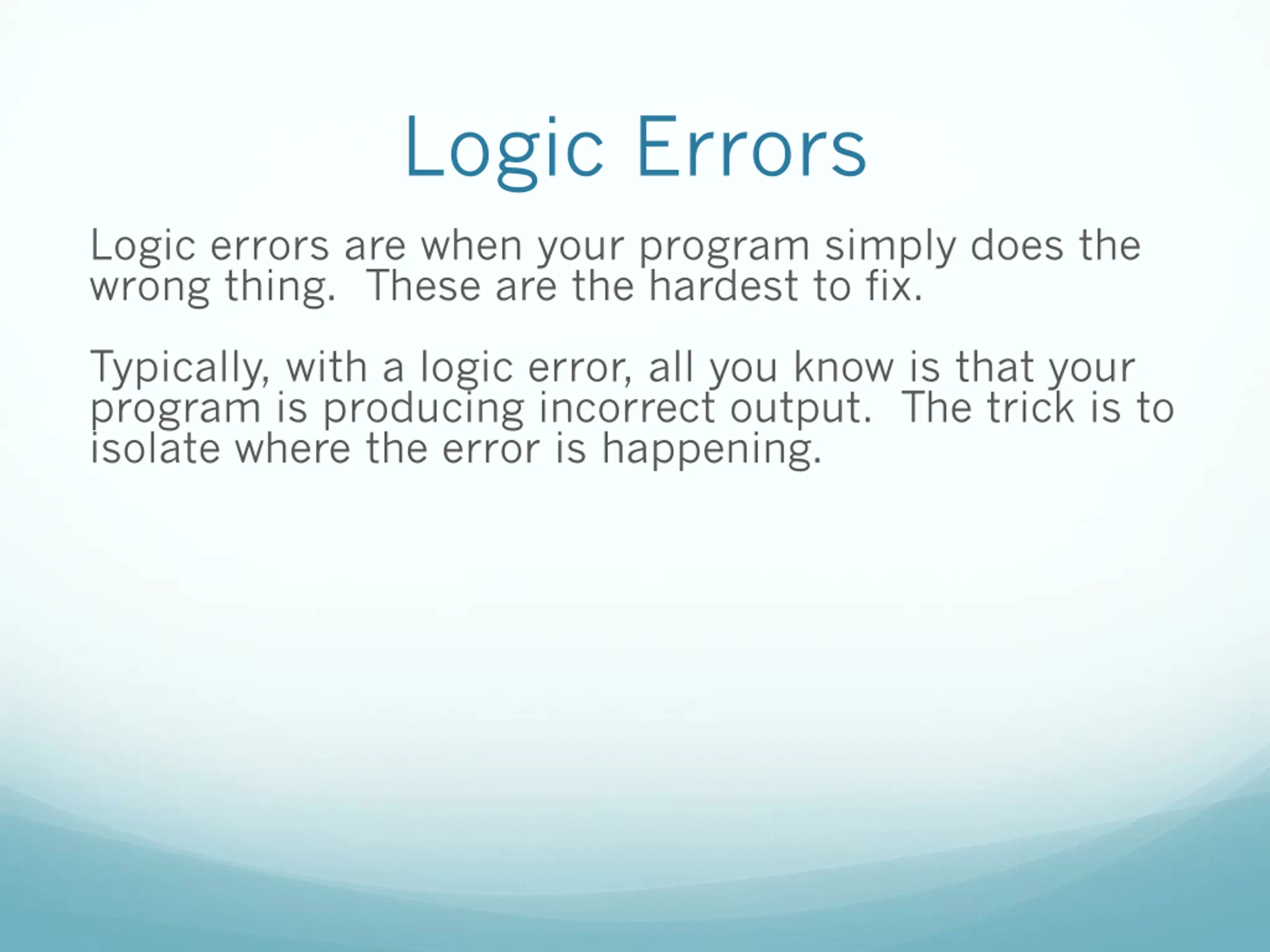 Logic Errors

Logic errors are when your program simply does the wrong thing.  These are the hardest to fix.

Typically, with a logic error, all you know is that your program is producing incorrect output.  The trick is to isolate where the error is happening.